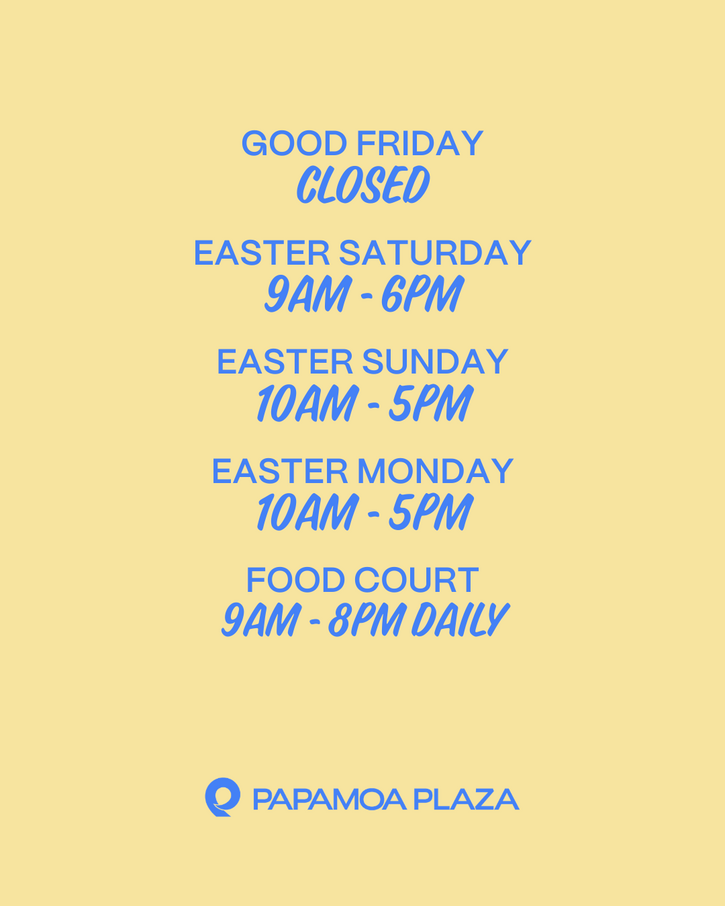 GOOD FRIDAY
CLOSED

EASTER SATURDAY
9AM - 6PM

EASTER SUNDAY
10AM - 5PM

EASTER MONDAY
10AM - 5PM

FOOD COURT
9AM - 8PM DAILY

PAPAMOA PLAZA